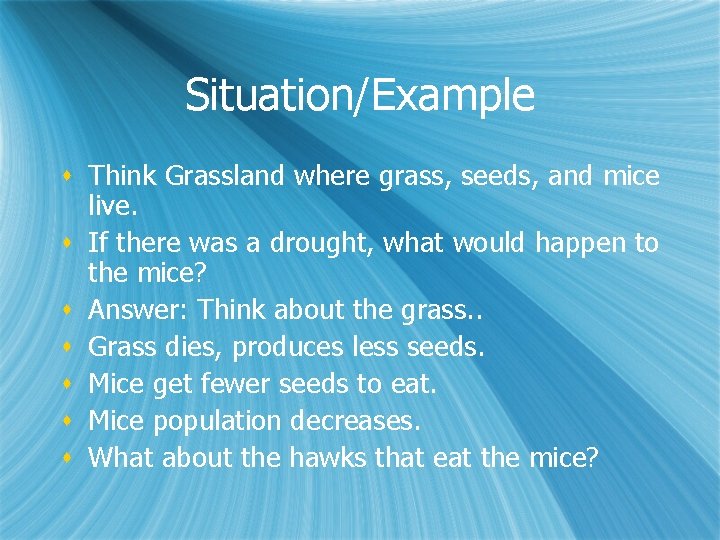 Situation/Example

- Think Grassland where grass, seeds, and mice live.
- If there was a drought, what would happen to the mice?
- Answer: Think about the grass..
- Grass dies, produces less seeds.
- Mice get fewer seeds to eat.
- Mice population decreases.
- What about the hawks that eat the mice?